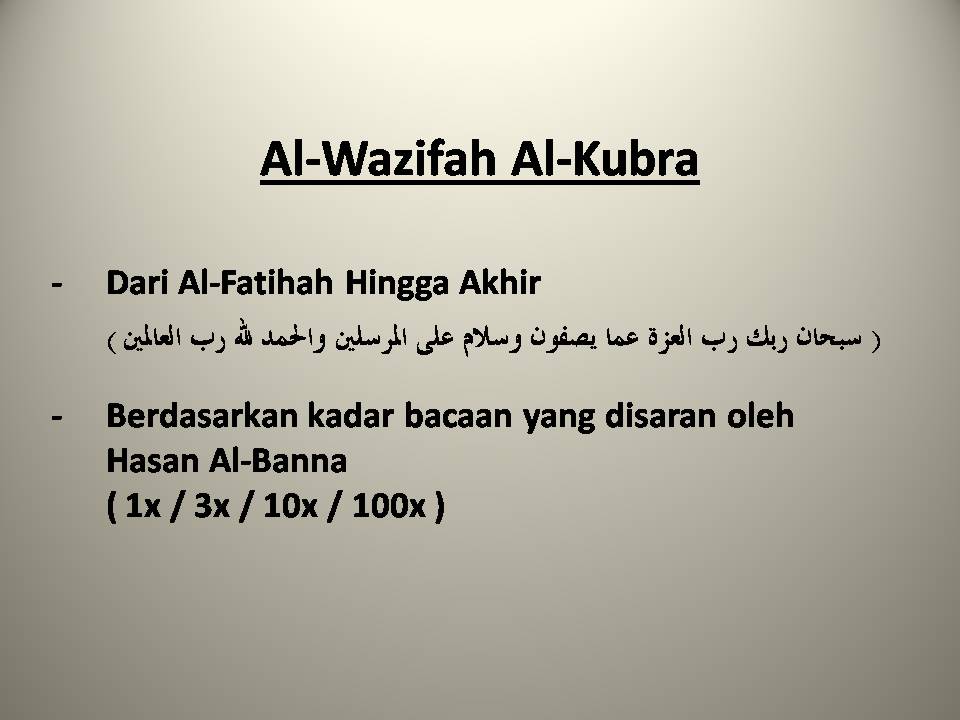 Al-Wazifah Al-Kubra

- Dari Al-Fatihah Hingga Akhir
( سبحان ربك رب العزة عما يصفون وسلام على المرسلين والحمد لله رب العالمين )

- Berdasarkan kadar bacaan yang disaran oleh Hasan Al-Banna
( 1x / 3x / 10x / 100x )